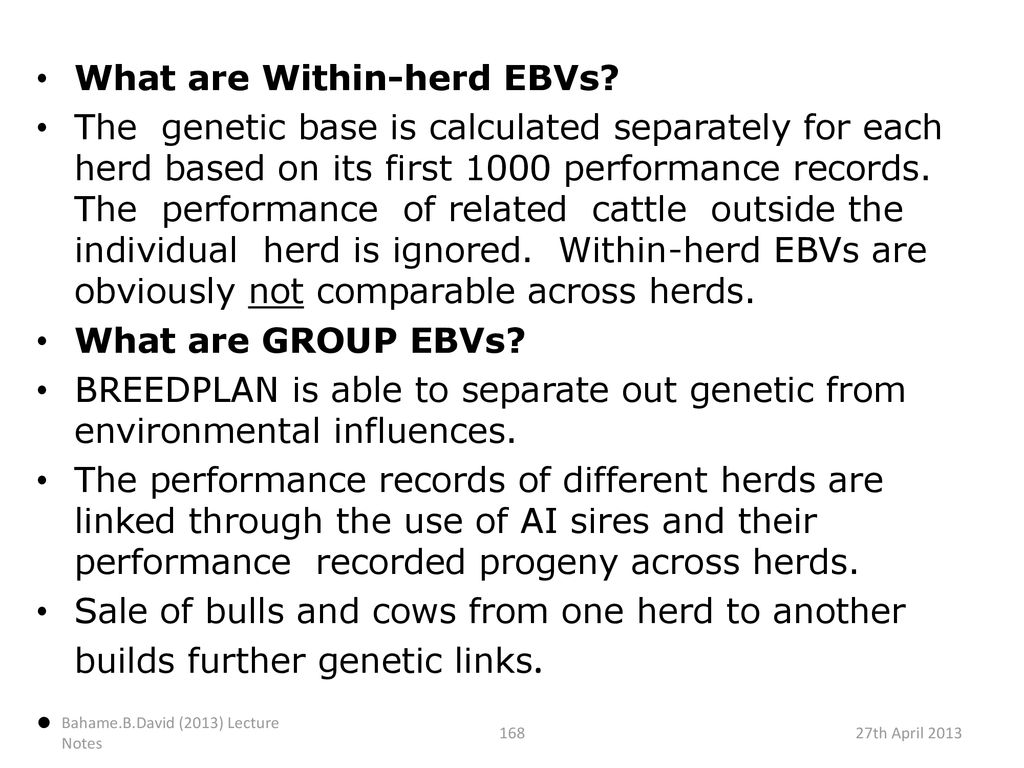 • What are Within-herd EBVs?

• The genetic base is calculated separately for each herd based on its first 1000 performance records. The performance of related cattle outside the individual herd is ignored. Within-herd EBVs are obviously not comparable across herds.

• What are GROUP EBVs?

• BREEDPLAN is able to separate out genetic from environmental influences.

• The performance records of different herds are linked through the use of AI sires and their performance recorded progeny across herds.

• Sale of bulls and cows from one herd to another builds further genetic links.

● Bahame.B.David (2013) Lecture Notes

168

27th April 2013